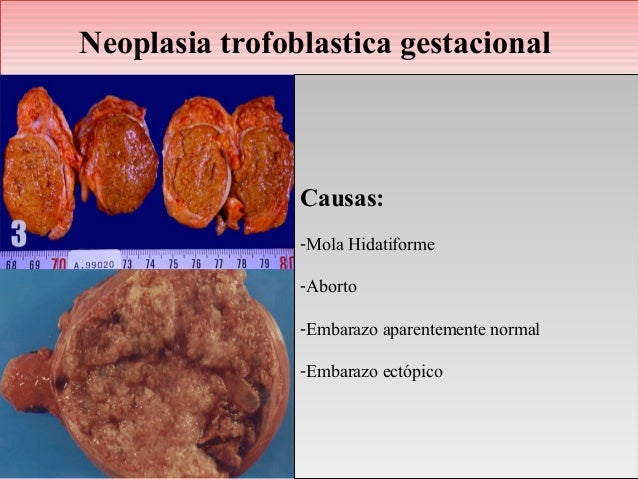 Neoplasia trofoblastica gestacional

3

68 69 70 A.99020 73 74 75 76 77 78 79 80

Causas:

-Mola Hidatiforme

-Aborto

-Embarazo aparentemente normal

-Embarazo ectópico